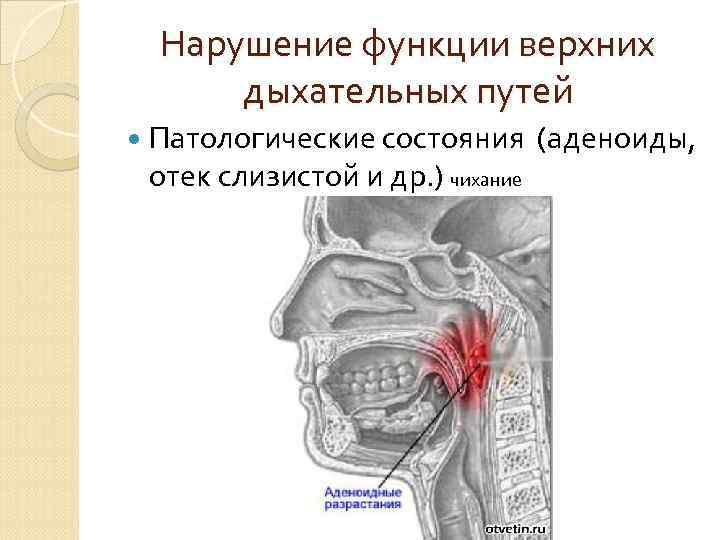 Нарушение функции верхних дыхательных путей

Патологические состояния (аденоиды, отек слизистой и др.) чихание

Аденоидные разрастания

otvetin.ru